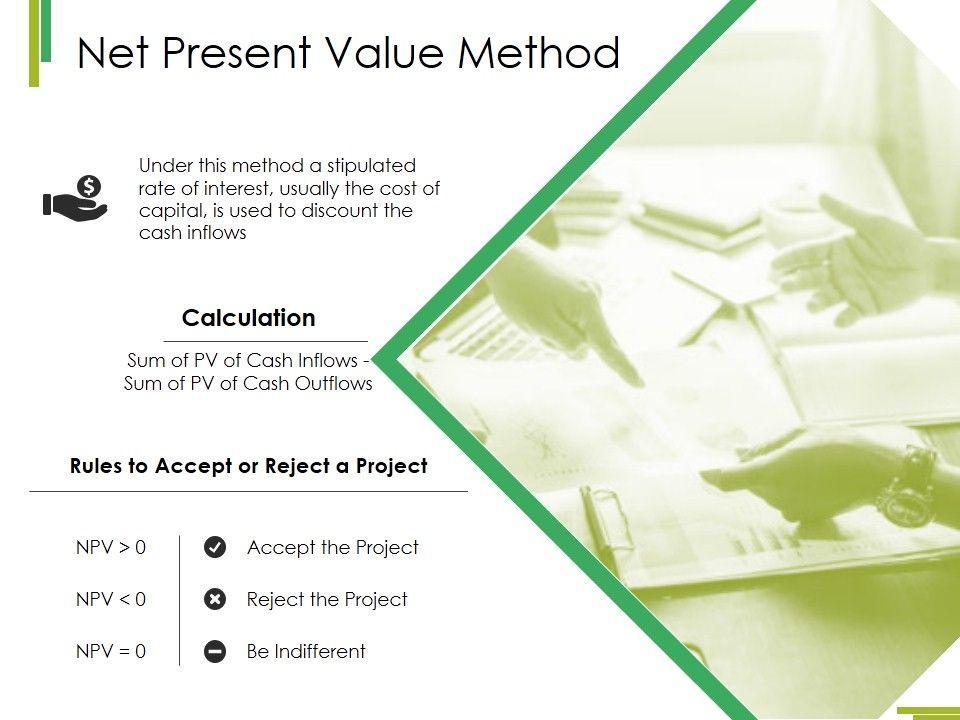 Net Present Value Method

Under this method a stipulated rate of interest, usually the cost of capital, is used to discount the cash inflows

Calculation

Sum of PV of Cash Inflows - Sum of PV of Cash Outflows

Rules to Accept or Reject a Project

NPV > 0 Accept the Project

NPV < 0 Reject the Project

NPV = 0 Be Indifferent